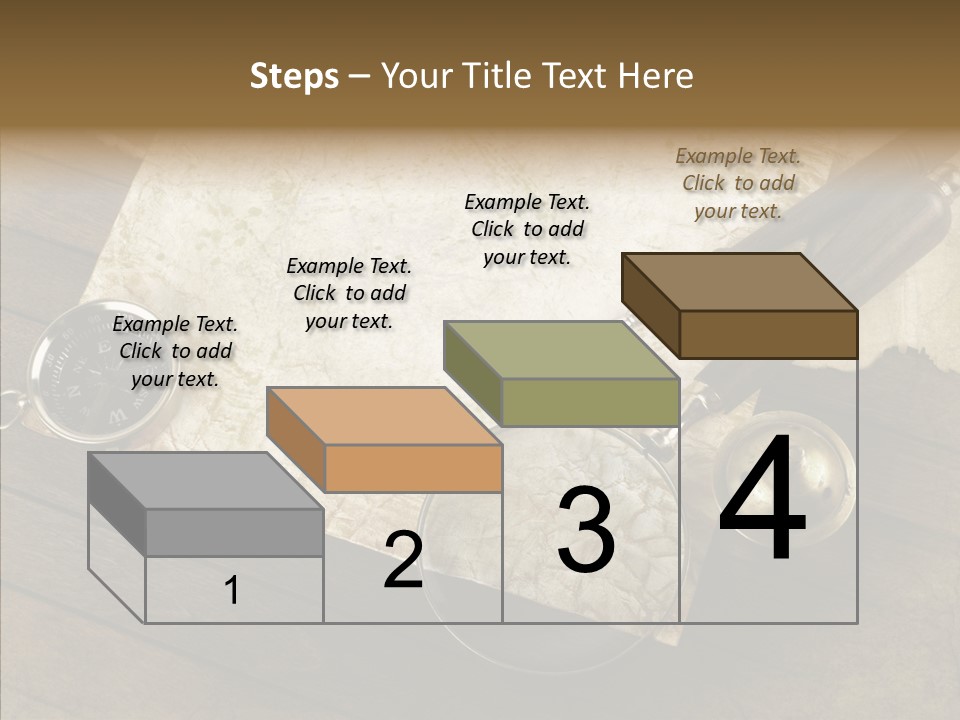 Steps – Your Title Text Here

Example Text. Click to add your text.

Example Text. Click to add your text.

Example Text. Click to add your text.

Example Text. Click to add your text.

1

2

3

4